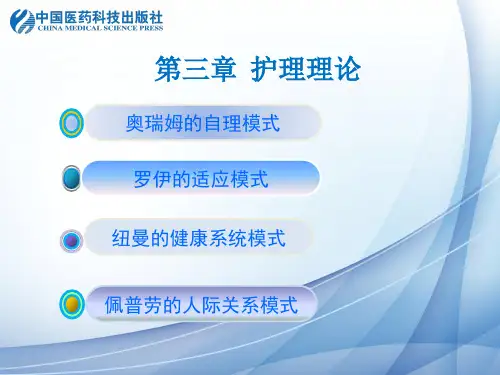 中国医药科技出版社
CHINA MEDICAL SCIENCE PRESS

第三章 护理理论

奥瑞姆的自理模式

罗伊的适应模式

纽曼的健康系统模式

佩普劳的人际关系模式